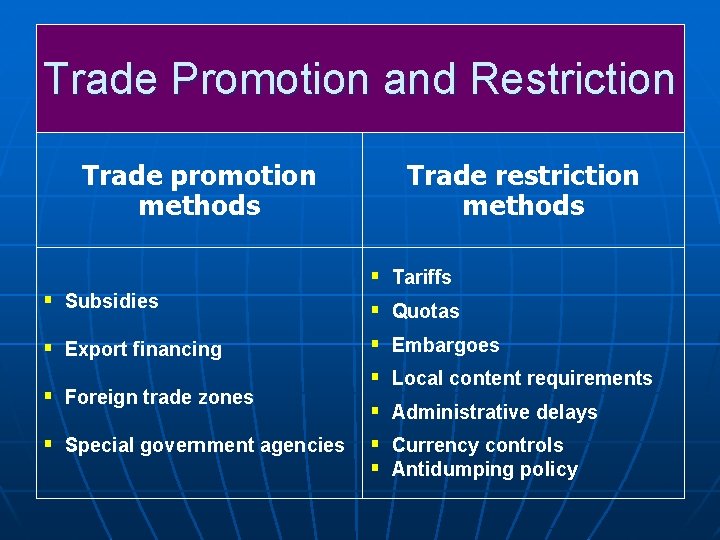 Trade Promotion and Restriction

| Trade promotion methods | Trade restriction methods |
|---|---|
| ▪ Subsidies<br>▪ Export financing<br>▪ Foreign trade zones<br>▪ Special government agencies | ▪ Tariffs<br>▪ Quotas<br>▪ Embargoes<br>▪ Local content requirements<br>▪ Administrative delays<br>▪ Currency controls<br>▪ Antidumping policy |